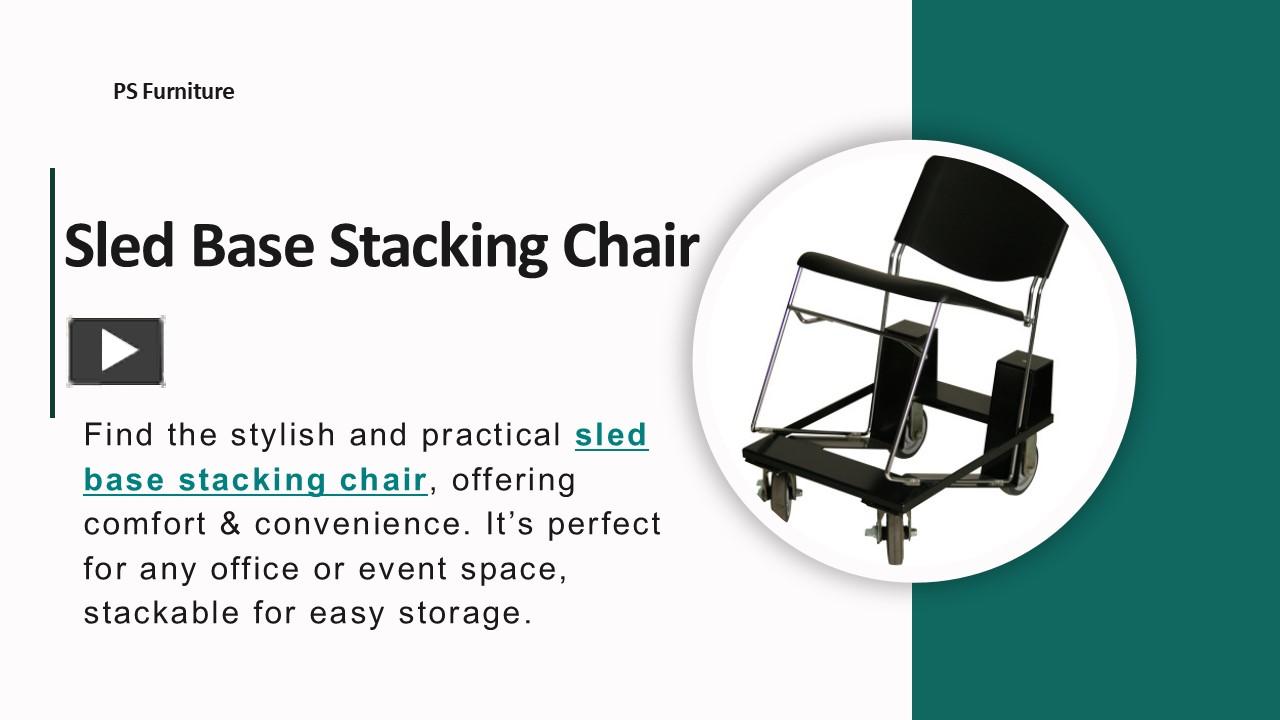 PS Furniture

Sled Base Stacking Chair

Find the stylish and practical sled base stacking chair, offering comfort & convenience. It’s perfect for any office or event space, stackable for easy storage.